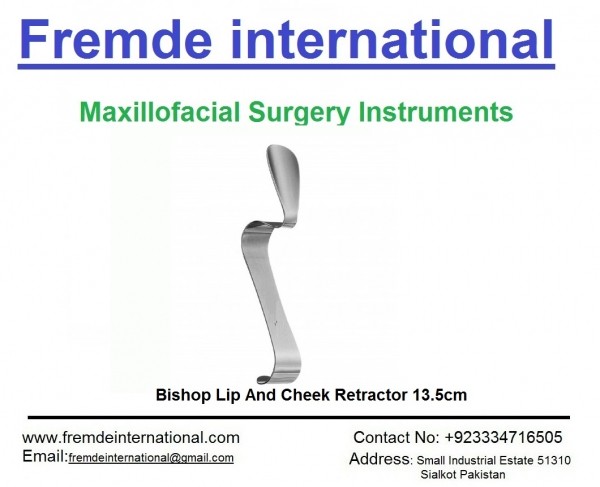 Fremde international

Maxillofacial Surgery Instruments

Bishop Lip And Cheek Retractor 13.5cm

www.fremdeinternational.com
Email:fremdeinternational@gmail.com

Contact No: +923334716505
Address: Small Industrial Estate 51310 Sialkot Pakistan